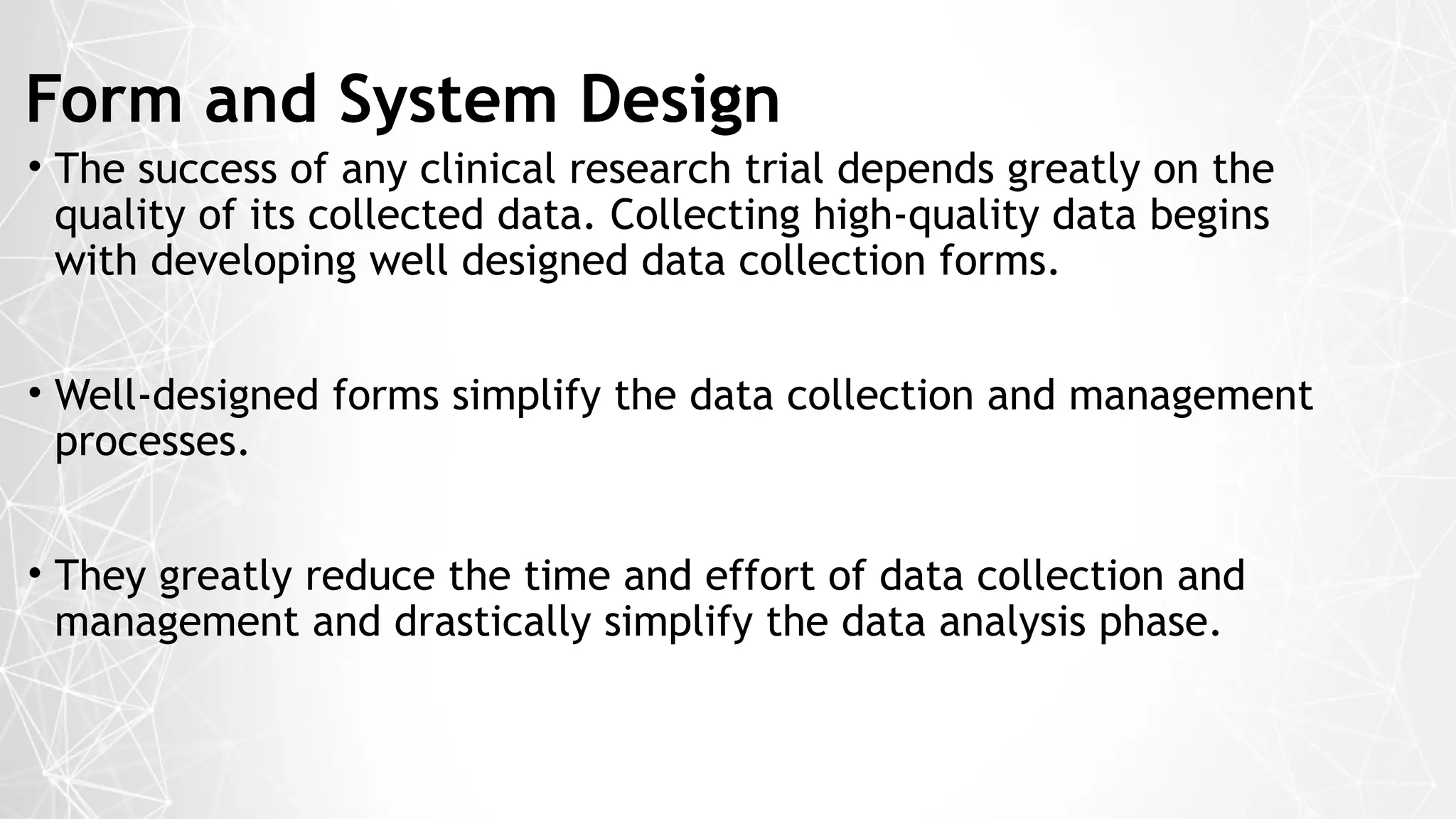 Form and System Design

• The success of any clinical research trial depends greatly on the quality of its collected data. Collecting high-quality data begins with developing well designed data collection forms.

• Well-designed forms simplify the data collection and management processes.

• They greatly reduce the time and effort of data collection and management and drastically simplify the data analysis phase.